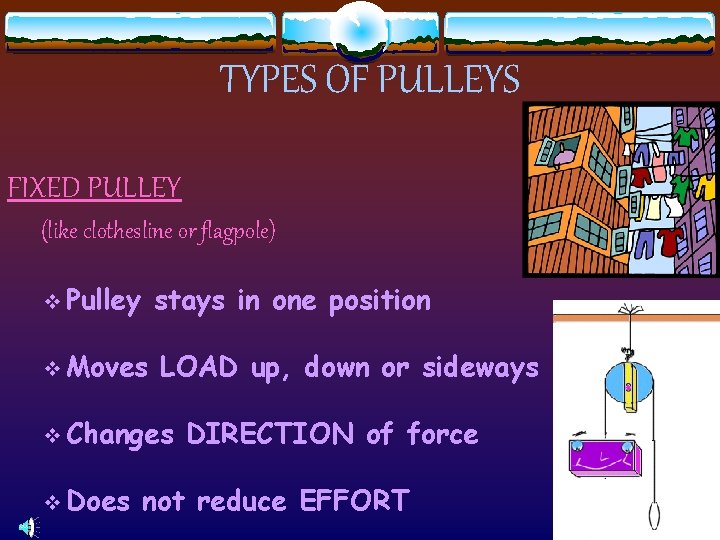 TYPES OF PULLEYS

FIXED PULLEY

(like clothesline or flagpole)

❖ Pulley stays in one position

❖ Moves LOAD up, down or sideways

❖ Changes DIRECTION of force

❖ Does not reduce EFFORT